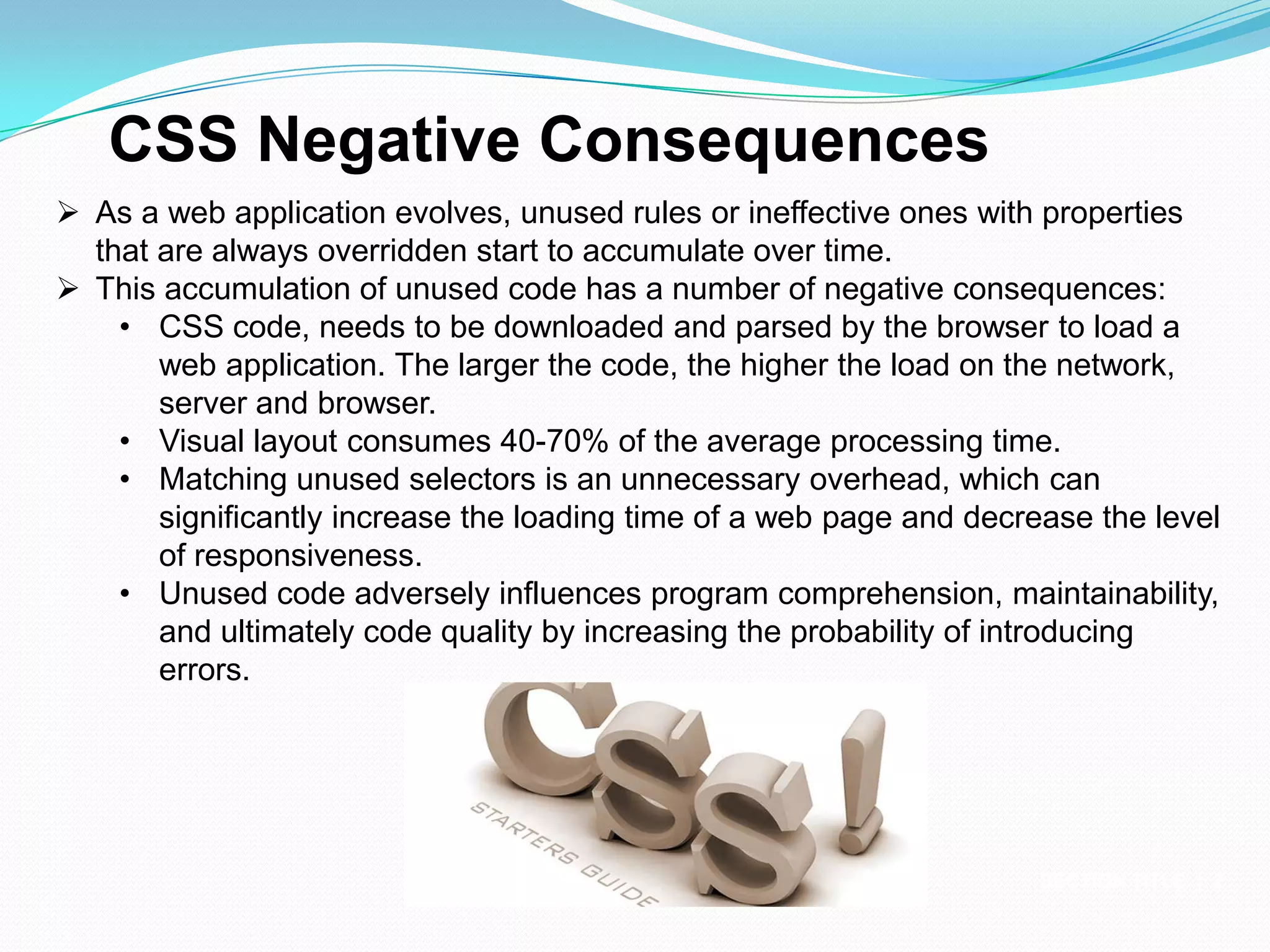 CSS Negative Consequences

➢ As a web application evolves, unused rules or ineffective ones with properties that are always overridden start to accumulate over time.

➢ This accumulation of unused code has a number of negative consequences:

• CSS code, needs to be downloaded and parsed by the browser to load a web application. The larger the code, the higher the load on the network, server and browser.

• Visual layout consumes 40-70% of the average processing time.

• Matching unused selectors is an unnecessary overhead, which can significantly increase the loading time of a web page and decrease the level of responsiveness.

• Unused code adversely influences program comprehension, maintainability, and ultimately code quality by increasing the probability of introducing errors.

CSS!

STARTERS GUIDE